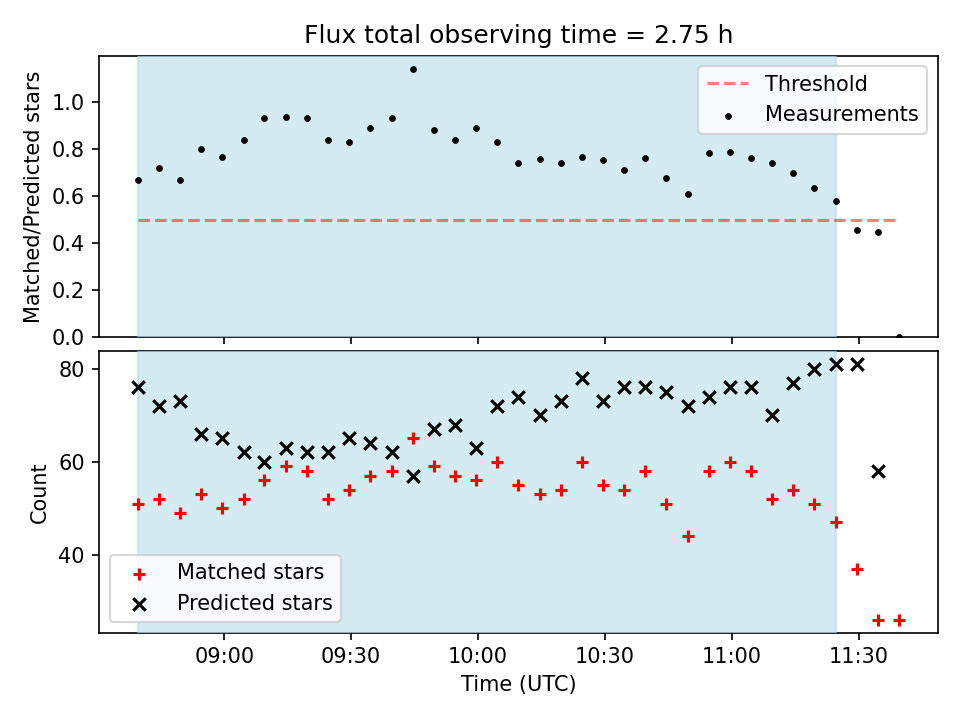 Flux total observing time = 2.75 h

Matched/Predicted stars

1.0
0.8
0.6
0.4
0.2
0.0

Threshold
Measurements

Count

80
60
40

Matched stars
Predicted stars

09:00
09:30
10:00
10:30
11:00
11:30

Time (UTC)